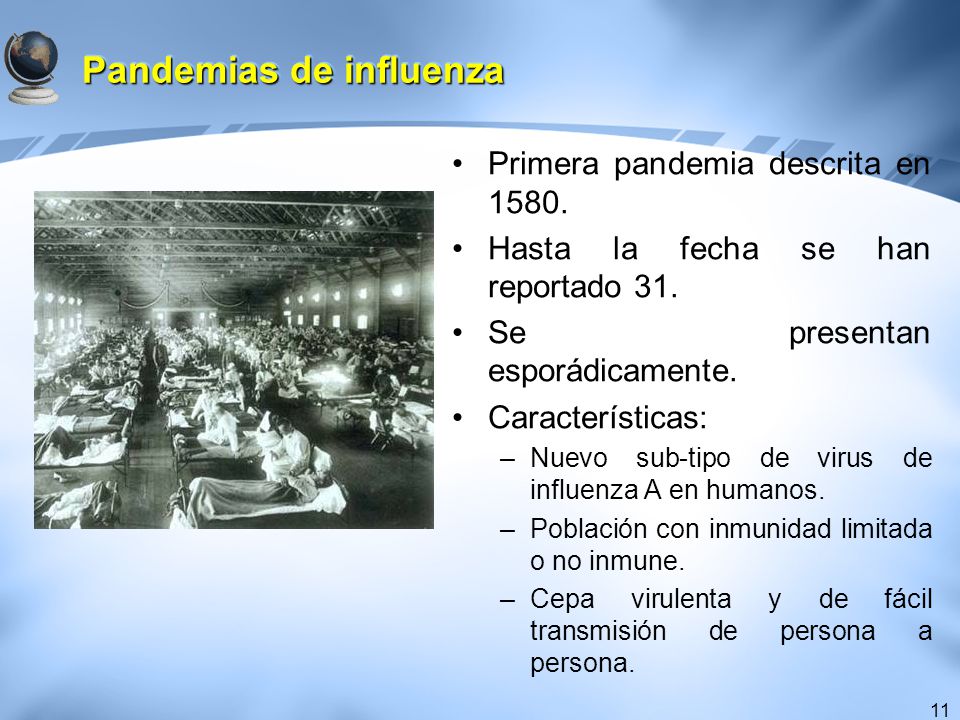 Pandemias de influenza

• Primera pandemia descrita en 1580.
• Hasta la fecha se han reportado 31.
• Se presentan esporádicamente.
• Características:
– Nuevo sub-tipo de virus de influenza A en humanos.
– Población con inmunidad limitada o no inmune.
– Cepa virulenta y de fácil transmisión de persona a persona.

11